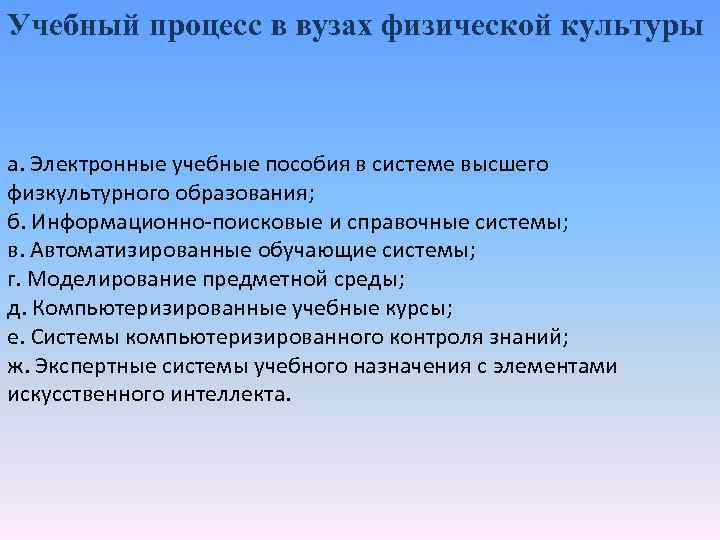 Учебный процесс в вузах физической культуры

а. Электронные учебные пособия в системе высшего физкультурного образования;
б. Информационно-поисковые и справочные системы;
в. Автоматизированные обучающие системы;
г. Моделирование предметной среды;
д. Компьютеризированные учебные курсы;
е. Системы компьютеризированного контроля знаний;
ж. Экспертные системы учебного назначения с элементами искусственного интеллекта.